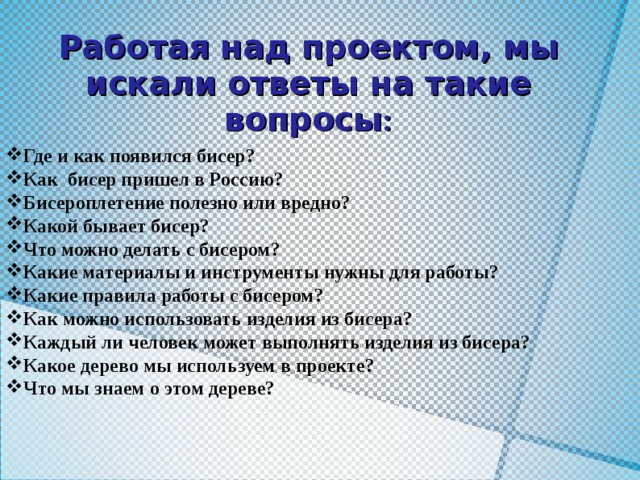 Работая над проектом, мы искали ответы на такие вопросы:

❖Где и как появился бисер?
❖Как бисер пришел в Россию?
❖Бисероплетение полезно или вредно?
❖Какой бывает бисер?
❖Что можно делать с бисером?
❖Какие материалы и инструменты нужны для работы?
❖Какие правила работы с бисером?
❖Как можно использовать изделия из бисера?
❖Каждый ли человек может выполнять изделия из бисера?
❖Какое дерево мы используем в проекте?
❖Что мы знаем о этом дереве?